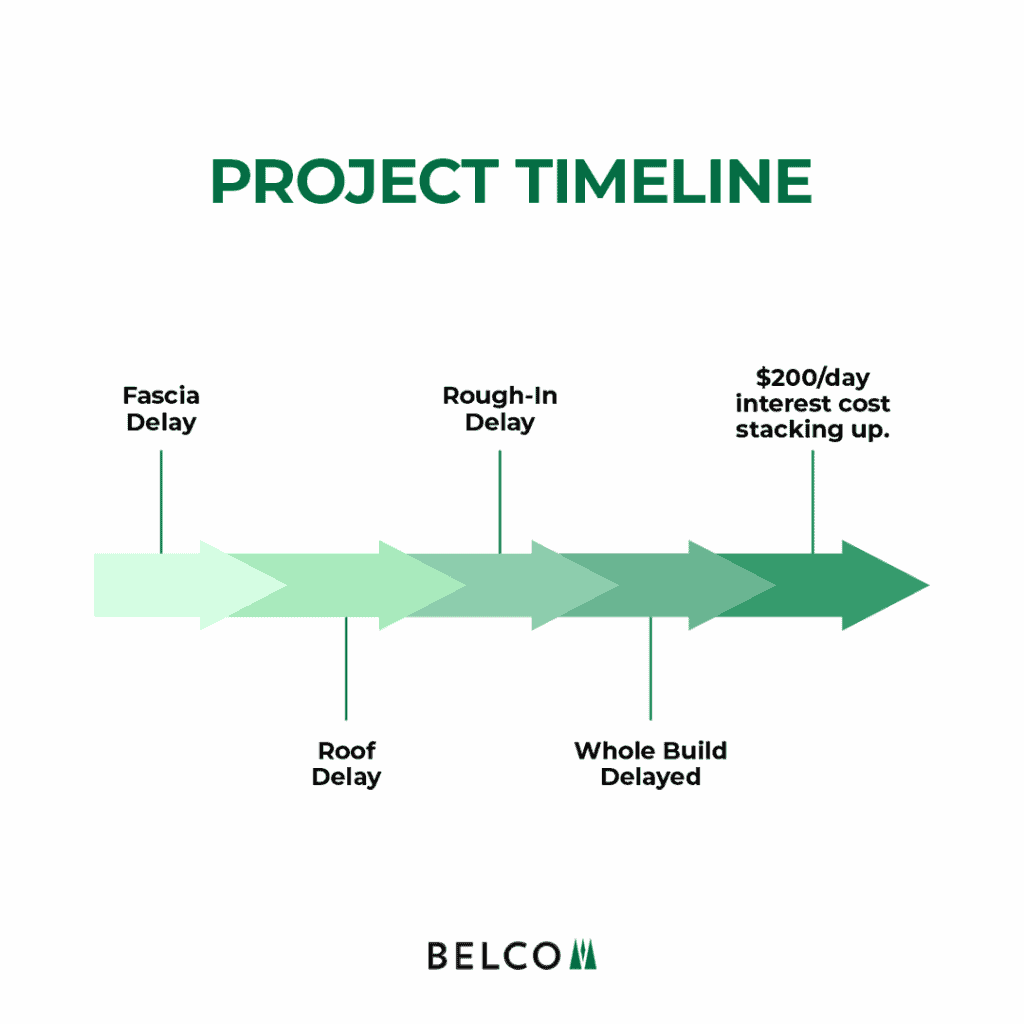 PROJECT TIMELINE

Fascia Delay

Roof Delay

Rough-In Delay

Whole Build Delayed

\$200/day interest cost stacking up.

BELCO